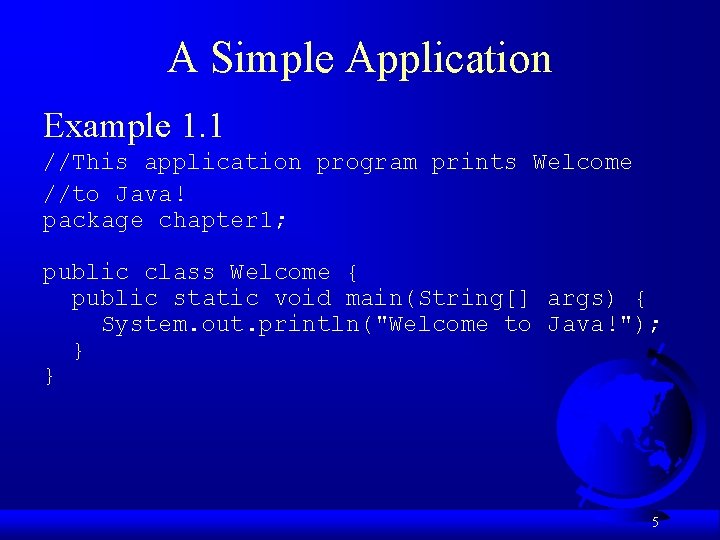 A Simple Application

Example 1.1

//This application program prints Welcome
//to Java!
package chapter1;

public class Welcome {
  public static void main(String[] args) {
    System.out.println("Welcome to Java!");
  }
}

5